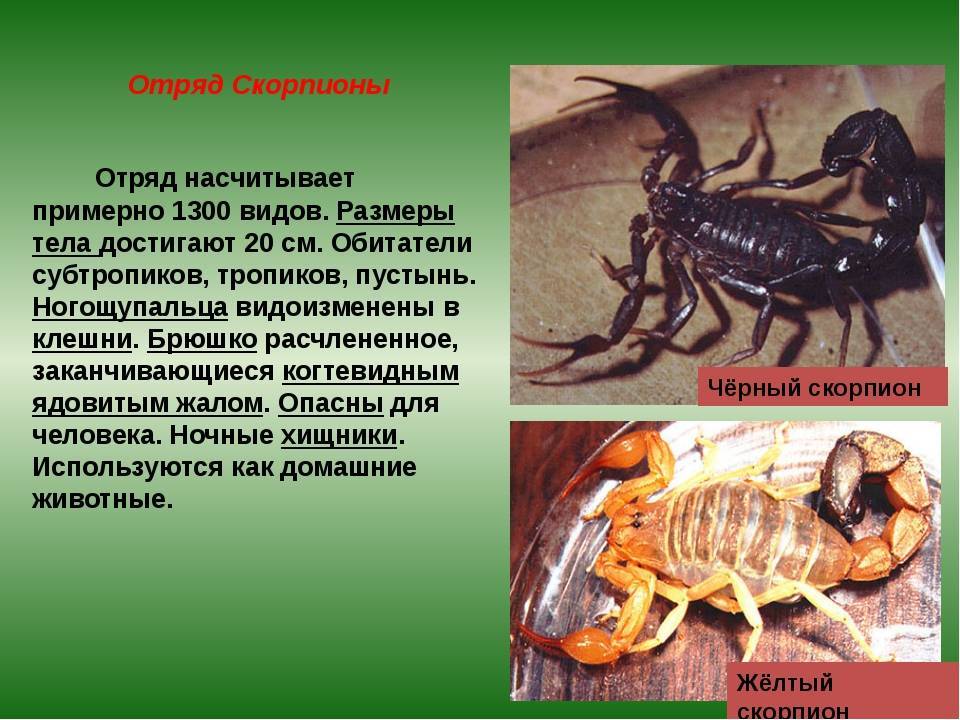 Отряд Скорпионы

Отряд насчитывает примерно 1300 видов. Размеры тела достигают 20 см. Обитатели субтропиков, тропиков, пустынь. Ногощупальца видоизменены в клешни. Брюшко расчлененное, заканчивающиеся когтевидным ядовитым жалом. Опасны для человека. Ночные хищники. Используются как домашние животные.

Чёрный скорпион

Жёлтый скорпион